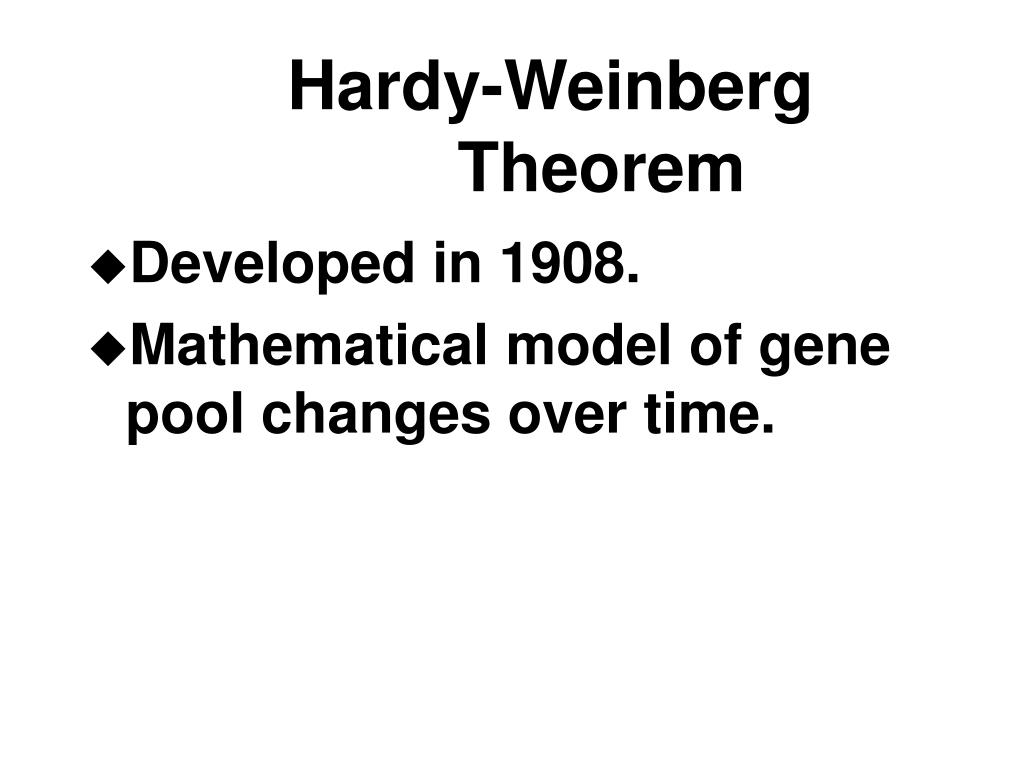 Hardy-Weinberg Theorem

◆Developed in 1908.

◆Mathematical model of gene pool changes over time.